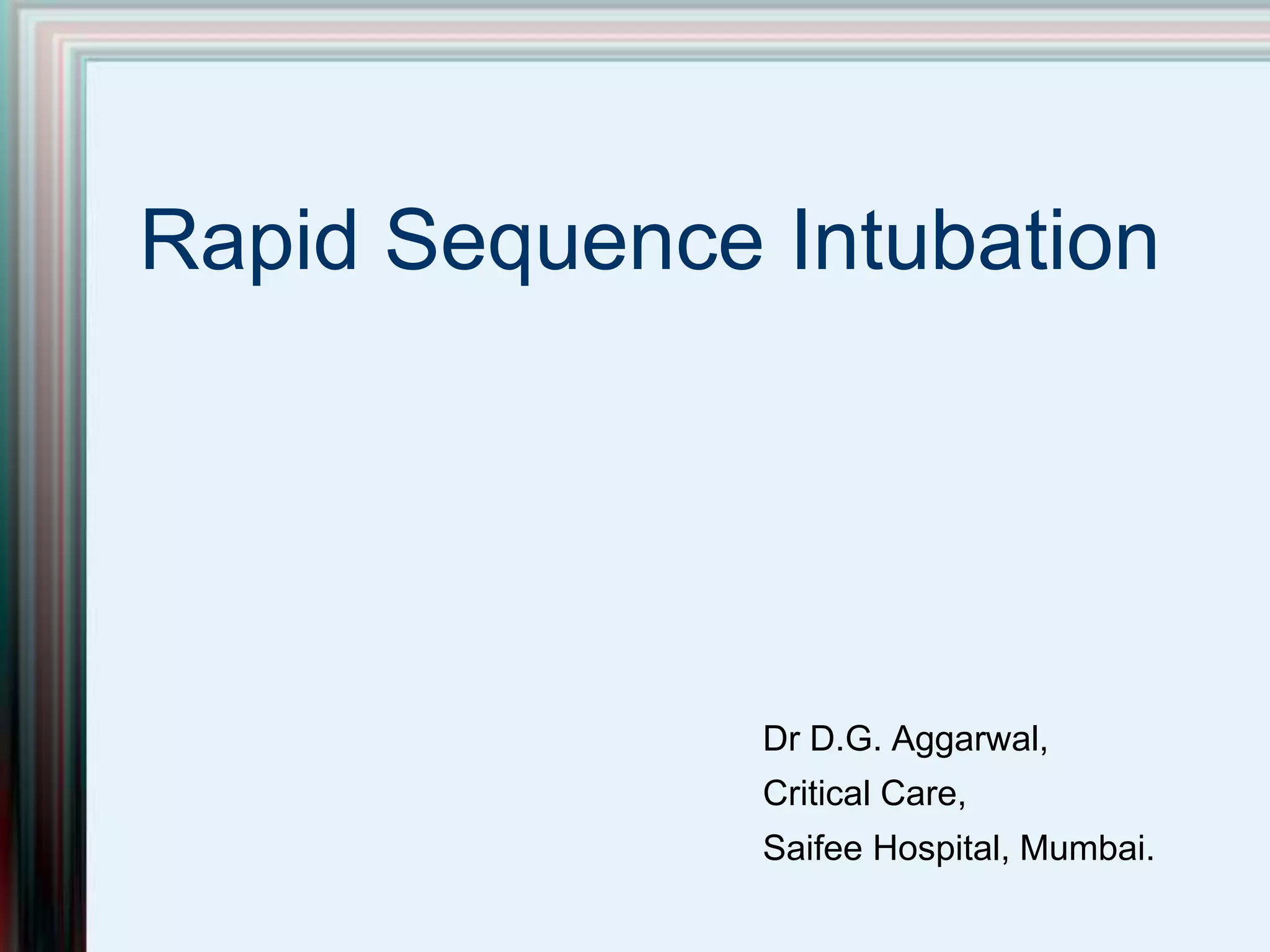 Rapid Sequence Intubation

Dr D.G. Aggarwal,
Critical Care,
Saifee Hospital, Mumbai.